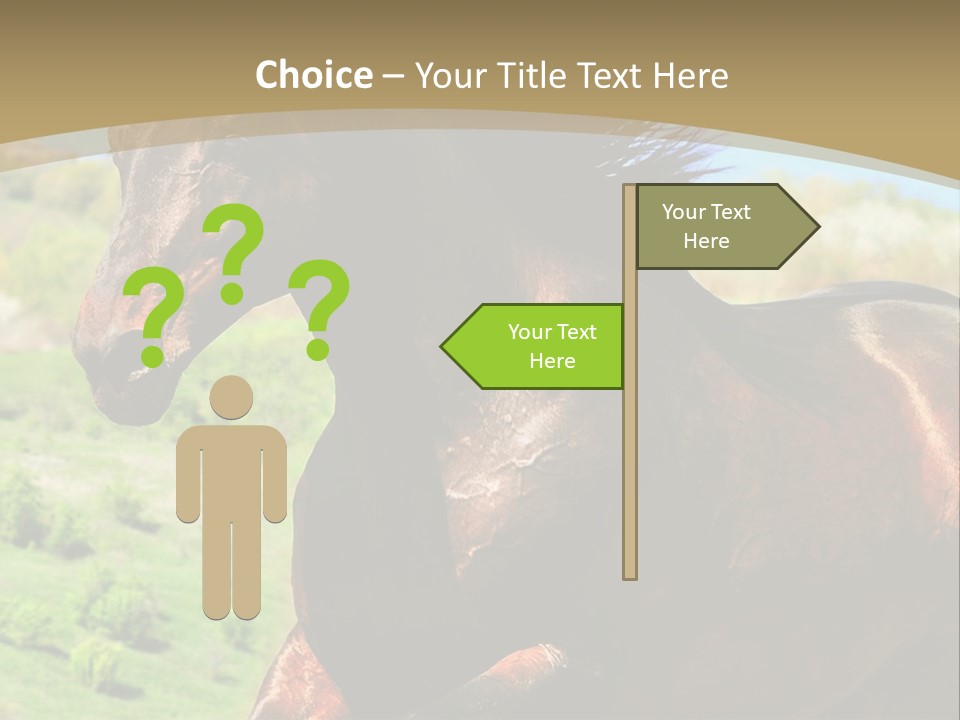 Choice – Your Title Text Here

? ? ?

Your Text Here

Your Text Here